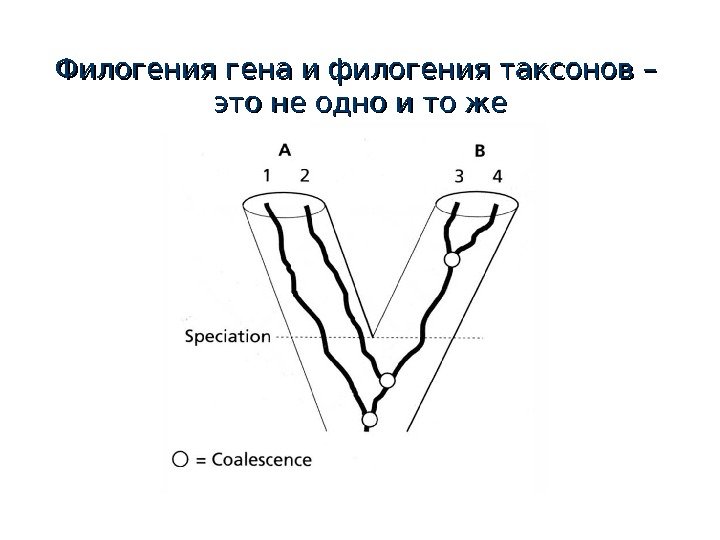 Филогения гена и филогения таксонов – это не одно и то же

A

B

1 2

3 4

Speciation

○ = Coalescence